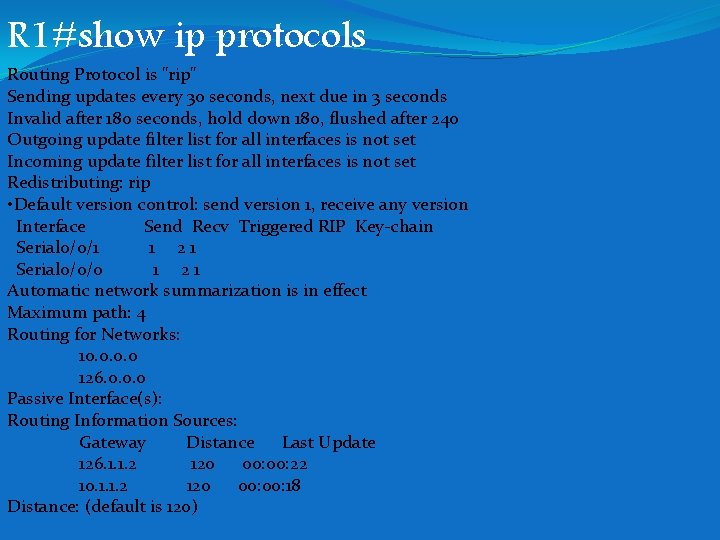 R1#show ip protocols

Routing Protocol is "rip"
Sending updates every 30 seconds, next due in 3 seconds
Invalid after 180 seconds, hold down 180, flushed after 240
Outgoing update filter list for all interfaces is not set
Incoming update filter list for all interfaces is not set
Redistributing: rip
•Default version control: send version 1, receive any version
Interface Send Recv Triggered RIP Key-chain
Serial0/0/1 1 2 1
Serial0/0/0 1 2 1
Automatic network summarization is in effect
Maximum path: 4
Routing for Networks:
10.0.0.0
126.0.0.0
Passive Interface(s):
Routing Information Sources:
Gateway Distance Last Update
126.1.1.2 120 00:00:22
10.1.1.2 120 00:00:18
Distance: (default is 120)